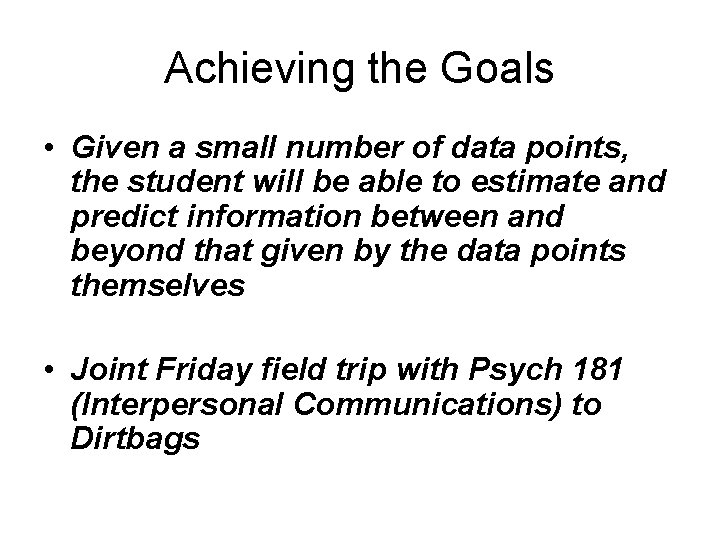 Achieving the Goals

• Given a small number of data points, the student will be able to estimate and predict information between and beyond that given by the data points themselves

• Joint Friday field trip with Psych 181 (Interpersonal Communications) to Dirtbags